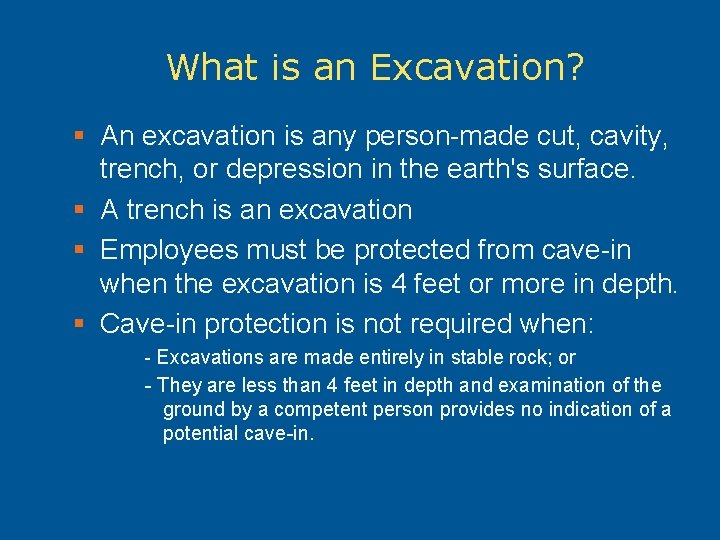 What is an Excavation?

▪ An excavation is any person-made cut, cavity, trench, or depression in the earth's surface.

▪ A trench is an excavation

▪ Employees must be protected from cave-in when the excavation is 4 feet or more in depth.

▪ Cave-in protection is not required when:

- Excavations are made entirely in stable rock; or

- They are less than 4 feet in depth and examination of the ground by a competent person provides no indication of a potential cave-in.